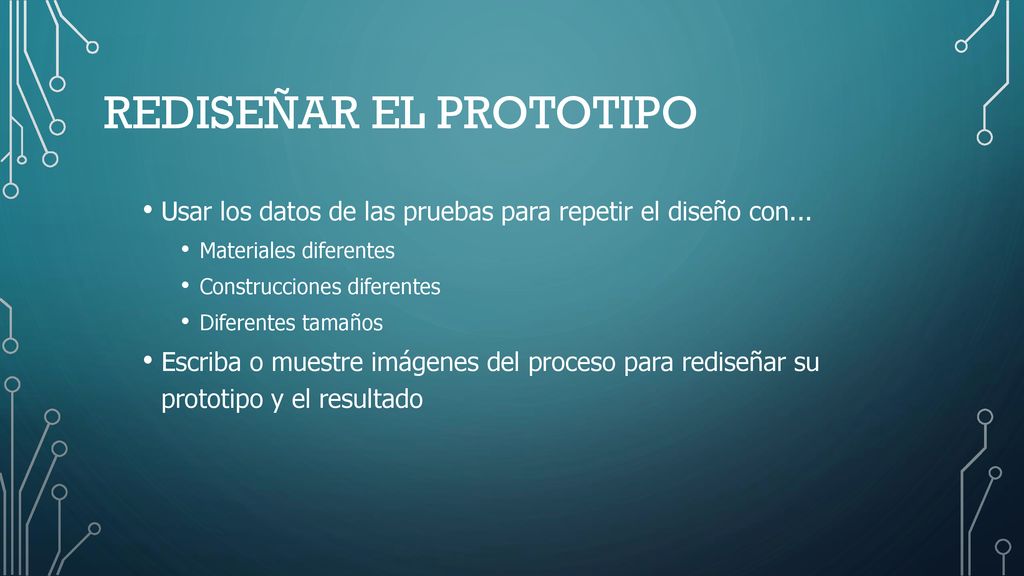 REDISEÑAR EL PROTOTIPO

• Usar los datos de las pruebas para repetir el diseño con...
  • Materiales diferentes
  • Construcciones diferentes
  • Diferentes tamaños
• Escriba o muestre imágenes del proceso para rediseñar su prototipo y el resultado